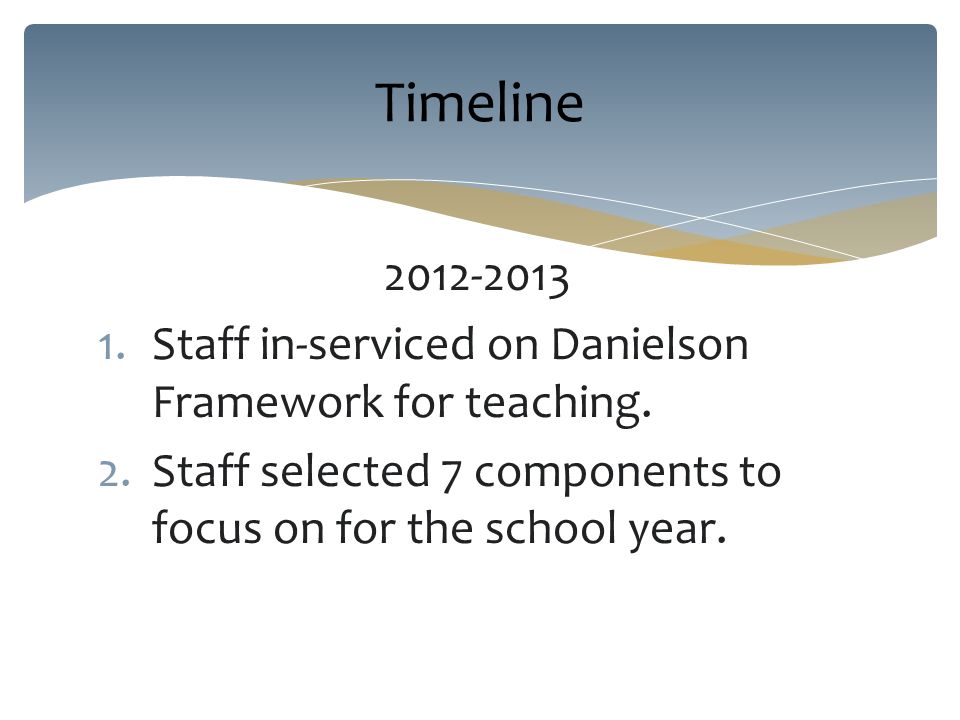 Timeline

2012-2013

1. Staff in-serviced on Danielson Framework for teaching.
2. Staff selected 7 components to focus on for the school year.